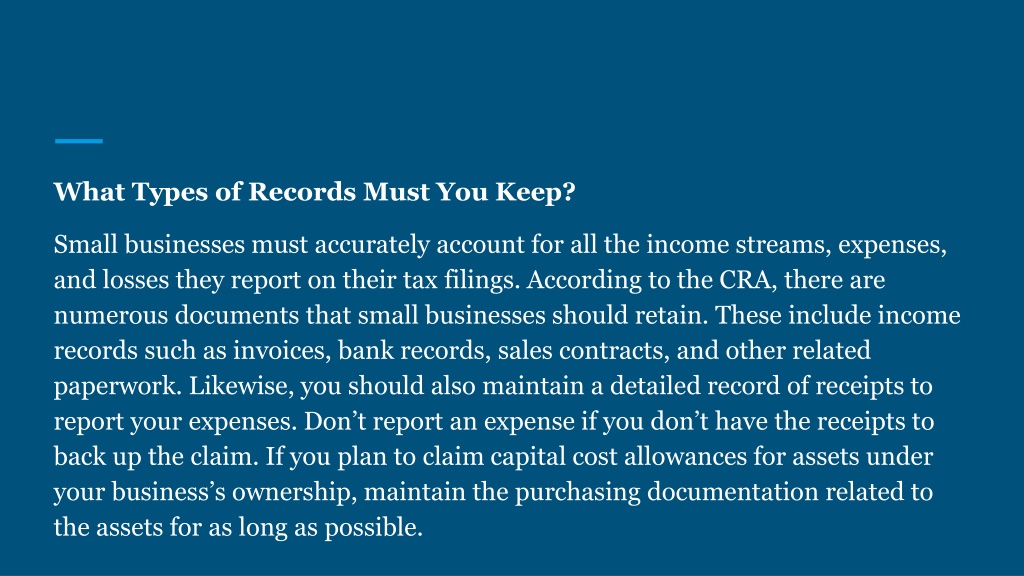 What Types of Records Must You Keep?

Small businesses must accurately account for all the income streams, expenses, and losses they report on their tax filings. According to the CRA, there are numerous documents that small businesses should retain. These include income records such as invoices, bank records, sales contracts, and other related paperwork. Likewise, you should also maintain a detailed record of receipts to report your expenses. Don’t report an expense if you don’t have the receipts to back up the claim. If you plan to claim capital cost allowances for assets under your business’s ownership, maintain the purchasing documentation related to the assets for as long as possible.